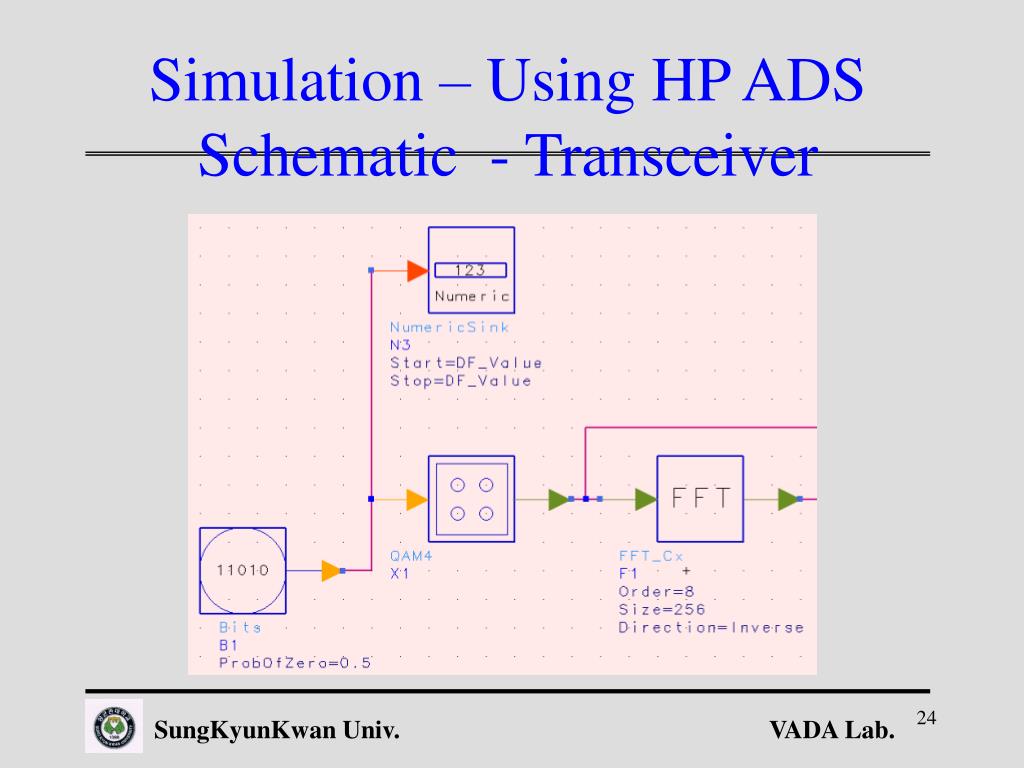 Simulation – Using HP ADS Schematic - Transceiver

123
Numeric

NumericSink
N3
Start=DF_Value
Stop=DF_Value

11010

Bits
B1
ProbOfZero=0.5

QAM4
X1

FFT

FFT_Cx
F1
Order=8
Size=256
Direction=Inverse

SungKyunKwan Univ.

VADA Lab.

24